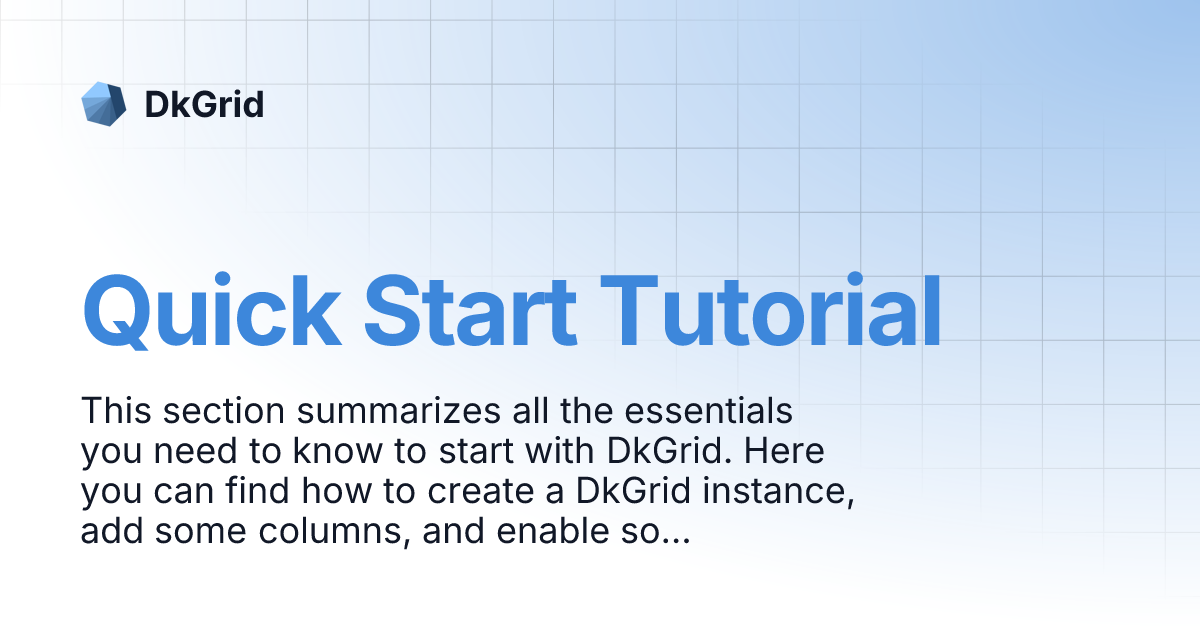 DkGrid

Quick Start Tutorial

This section summarizes all the essentials you need to know to start with DkGrid. Here you can find how to create a DkGrid instance, add some columns, and enable so...